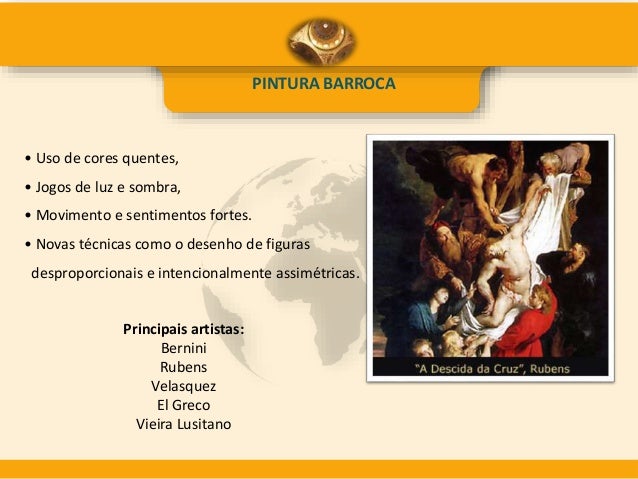 PINTURA BARROCA

• Uso de cores quentes,

• Jogos de luz e sombra,

• Movimento e sentimentos fortes.

• Novas técnicas como o desenho de figuras desproporcionais e intencionalmente assimétricas.

Principais artistas:
Bernini
Rubens
Velasquez
El Greco
Vieira Lusitano

"A Descida da Cruz", Rubens